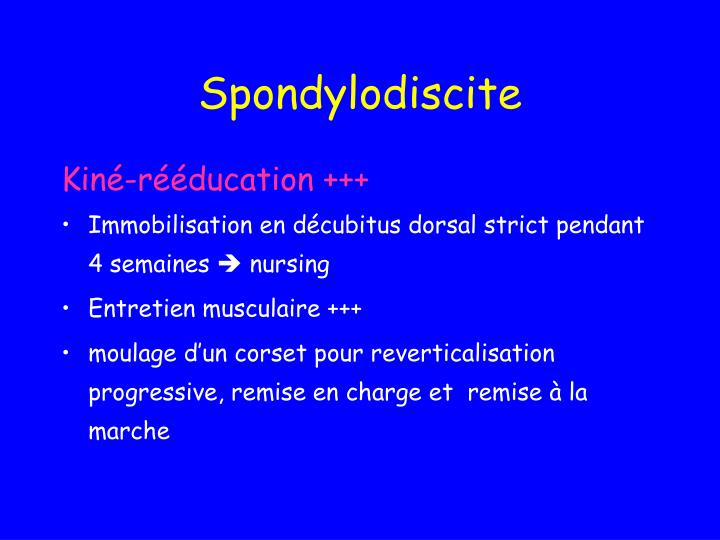 Spondylodiscite

Kiné-rééducation +++

• Immobilisation en décubitus dorsal strict pendant 4 semaines ➔ nursing

• Entretien musculaire +++

• moulage d'un corset pour reverticalisation progressive, remise en charge et remise à la marche